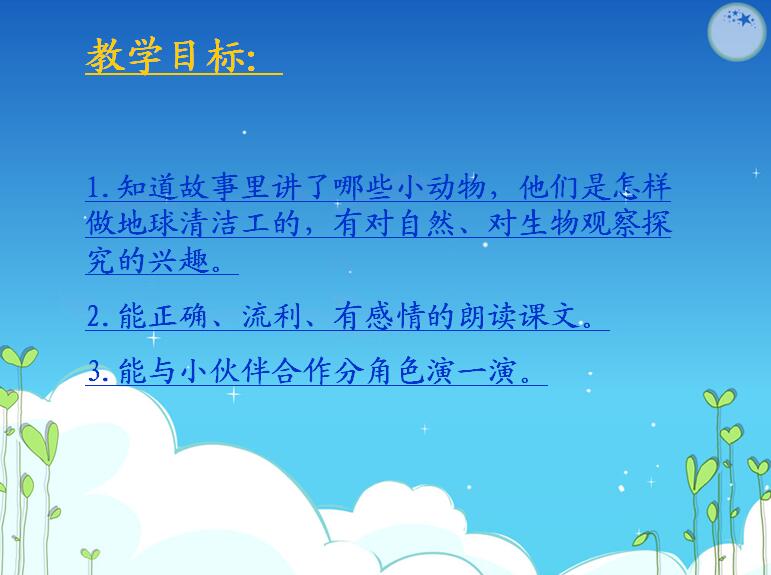 教学目标:

1.知道故事里讲了哪些小动物，他们是怎样做地球清洁工的，有对自然、对生物观察探究的兴趣。

2.能正确、流利、有感情的朗读课文。

3.能与小伙伴合作分角色演一演。